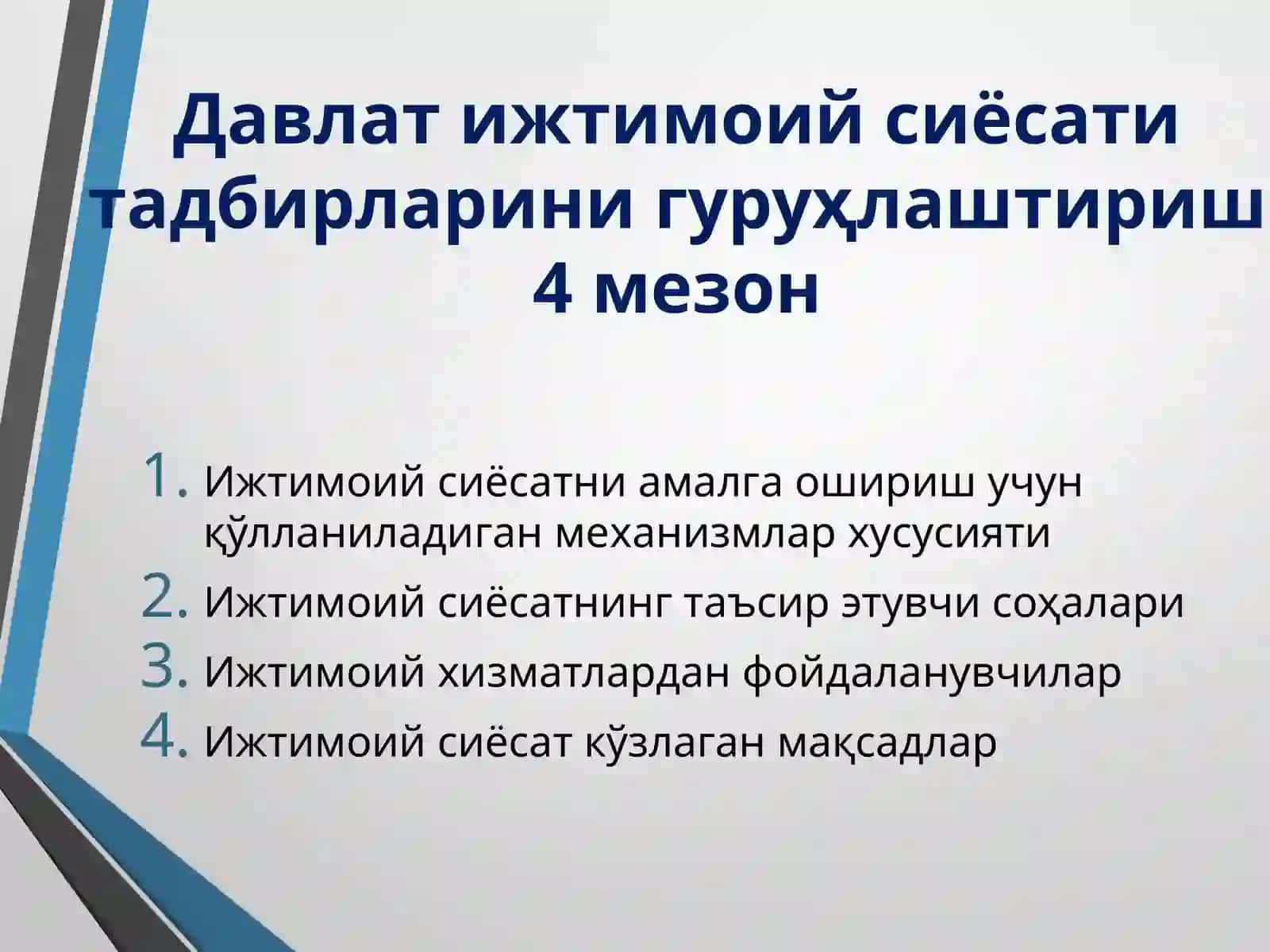 Давлат ижтимоий сиёсати тадбирларини гуруҳлаштириш 4 мезон

1. Ижтимоий сиёсатни амалга ошириш учун қўлланиладиган механизмлар хусусияти
2. Ижтимоий сиёсатнинг таъсир этувчи соҳалари
3. Ижтимоий хизматлардан фойдаланувчилар
4. Ижтимоий сиёсат кўзлаган мақсадлар